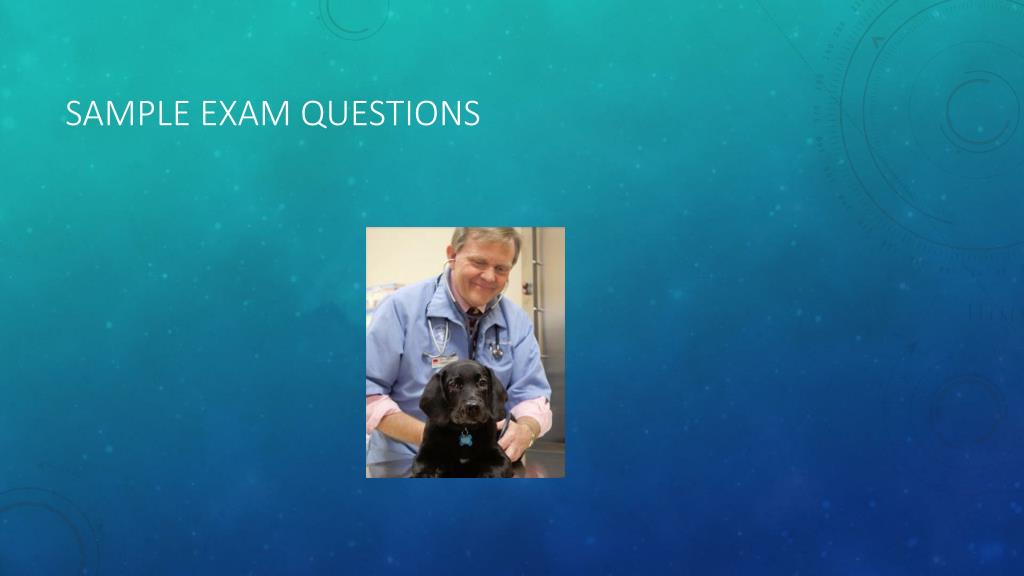 SAMPLE EXAM QUESTIONS